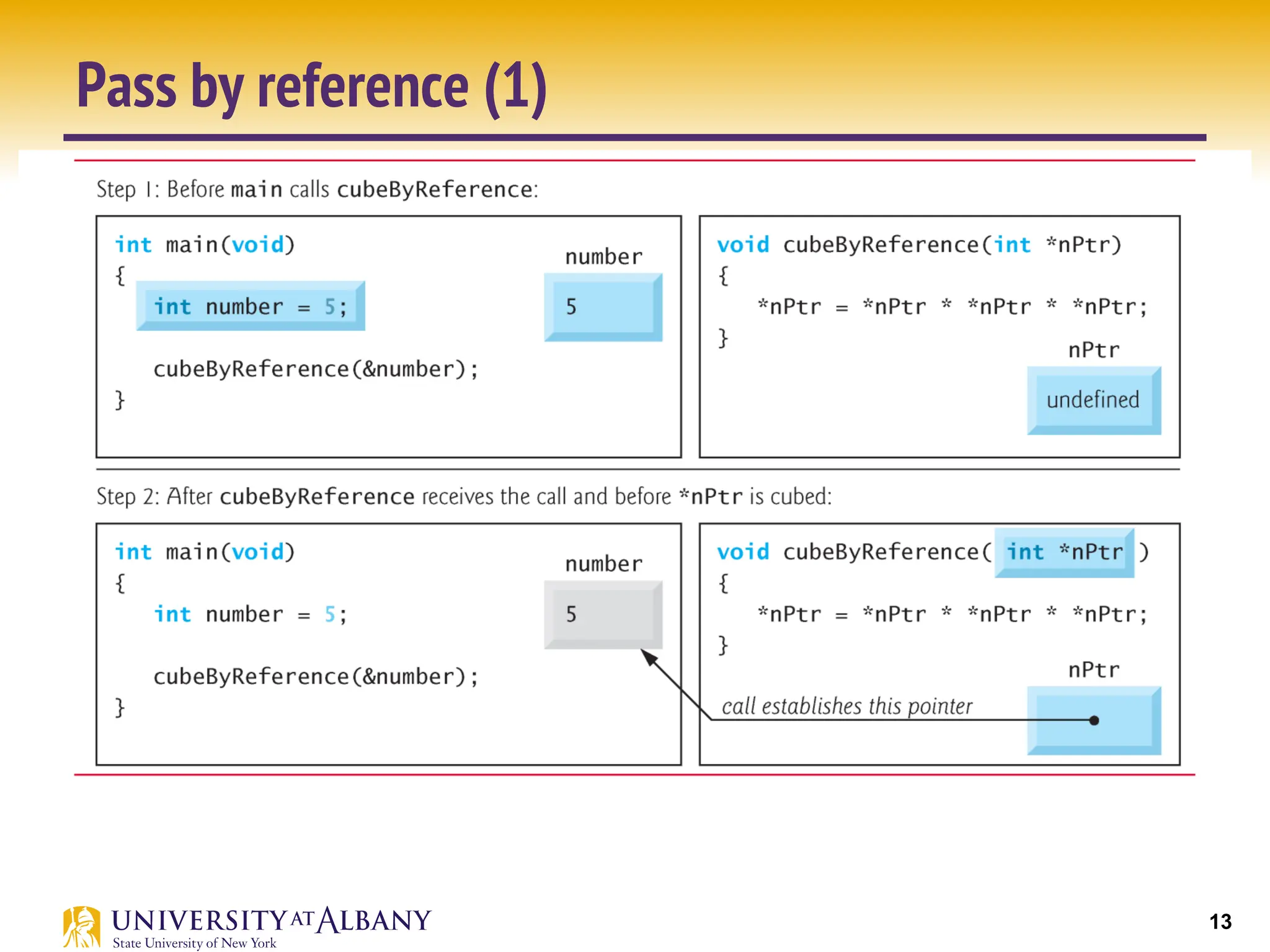 Pass by reference (1)

Step 1: Before main calls cubeByReference:

int main(void)
{
int number = 5;

cubeByReference(&number);
}

number

5

void cubeByReference(int *nPtr)
{
*nPtr = *nPtr * *nPtr * *nPtr;
}

nPtr

undefined

Step 2: After cubeByReference receives the call and before *nPtr is cubed:

int main(void)
{
int number = 5;

cubeByReference(&number);
}

number

5

void cubeByReference( int *nPtr )
{
*nPtr = *nPtr * *nPtr * *nPtr;
}

nPtr

call establishes this pointer

UNIVERSITY AT ALBANY
State University of New York

13